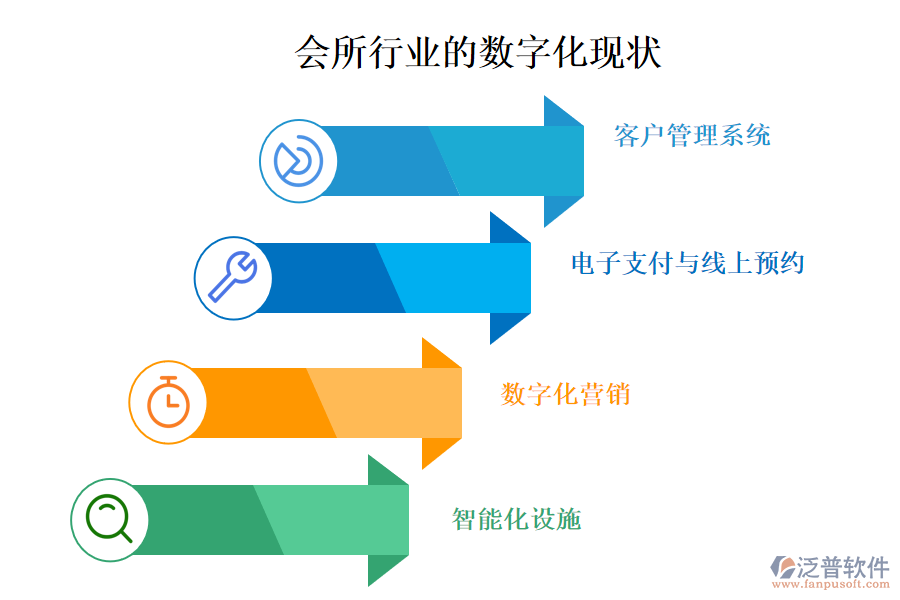 会所行业的数字化现状

客户管理系统

电子支付与线上预约

数字化营销

智能化设施

泛普软件
www.fanpusoft.com